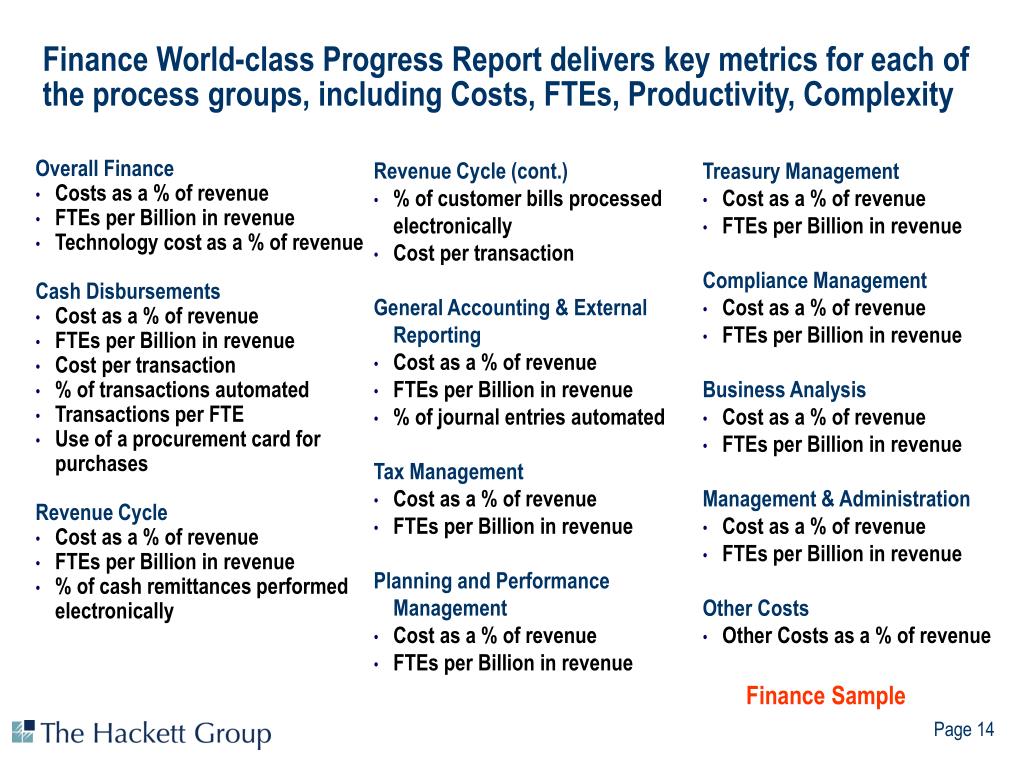 Finance World-class Progress Report delivers key metrics for each of the process groups, including Costs, FTEs, Productivity, Complexity

Overall Finance
• Costs as a % of revenue
• FTEs per Billion in revenue
• Technology cost as a % of revenue

Cash Disbursements
• Cost as a % of revenue
• FTEs per Billion in revenue
• Cost per transaction
• % of transactions automated
• Transactions per FTE
• Use of a procurement card for purchases

Revenue Cycle
• Cost as a % of revenue
• FTEs per Billion in revenue
• % of cash remittances performed electronically

Revenue Cycle (cont.)
• % of customer bills processed electronically
• Cost per transaction

General Accounting & External Reporting
• Cost as a % of revenue
• FTEs per Billion in revenue
• % of journal entries automated

Tax Management
• Cost as a % of revenue
• FTEs per Billion in revenue

Planning and Performance Management
• Cost as a % of revenue
• FTEs per Billion in revenue

Treasury Management
• Cost as a % of revenue
• FTEs per Billion in revenue

Compliance Management
• Cost as a % of revenue
• FTEs per Billion in revenue

Business Analysis
• Cost as a % of revenue
• FTEs per Billion in revenue

Management & Administration
• Cost as a % of revenue
• FTEs per Billion in revenue

Other Costs
• Other Costs as a % of revenue

Finance Sample

The Hackett Group

Page 14